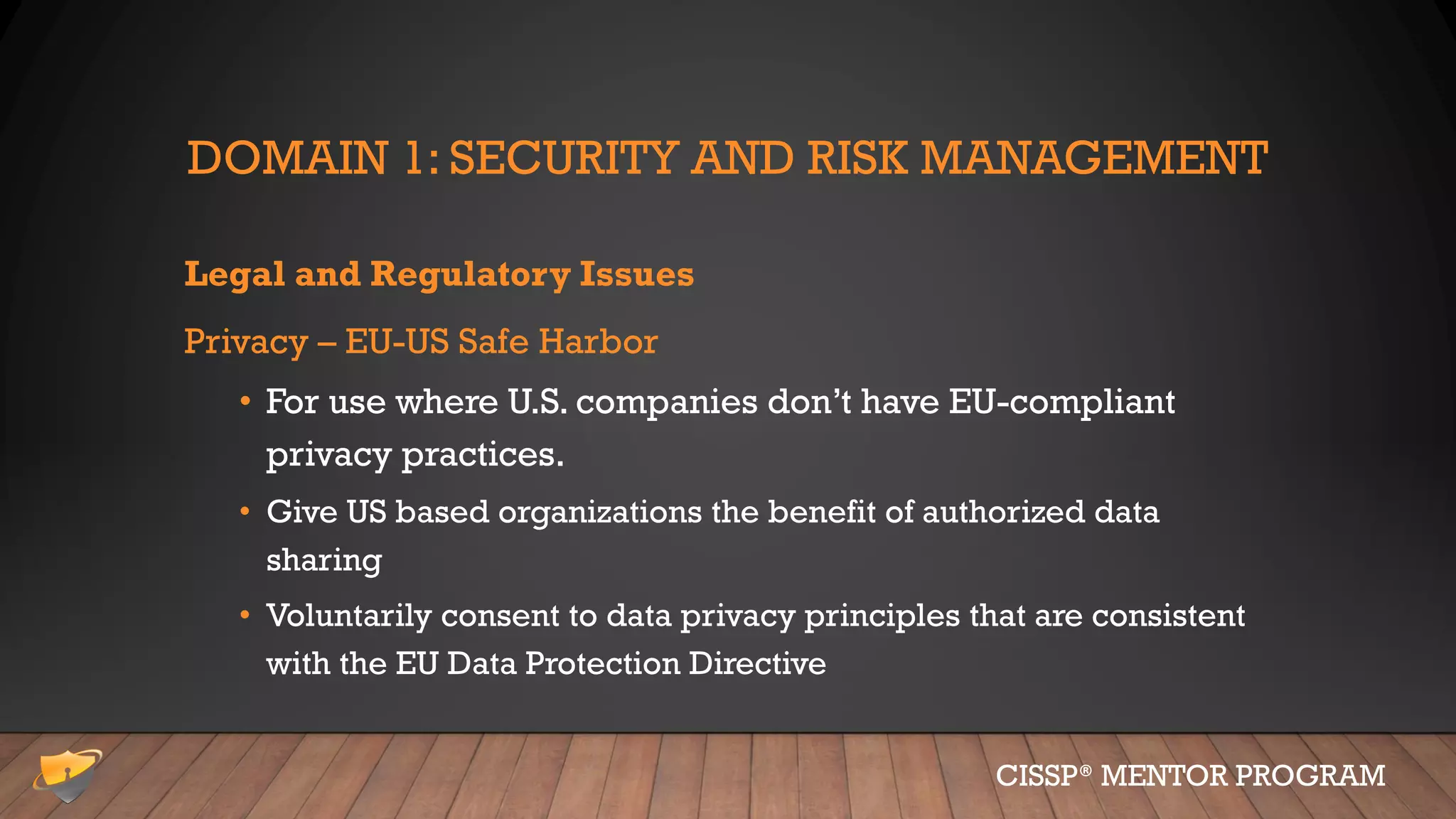 DOMAIN 1: SECURITY AND RISK MANAGEMENT

Legal and Regulatory Issues

Privacy – EU-US Safe Harbor

• For use where U.S. companies don't have EU-compliant privacy practices.

• Give US based organizations the benefit of authorized data sharing

• Voluntarily consent to data privacy principles that are consistent with the EU Data Protection Directive

CISSP® MENTOR PROGRAM